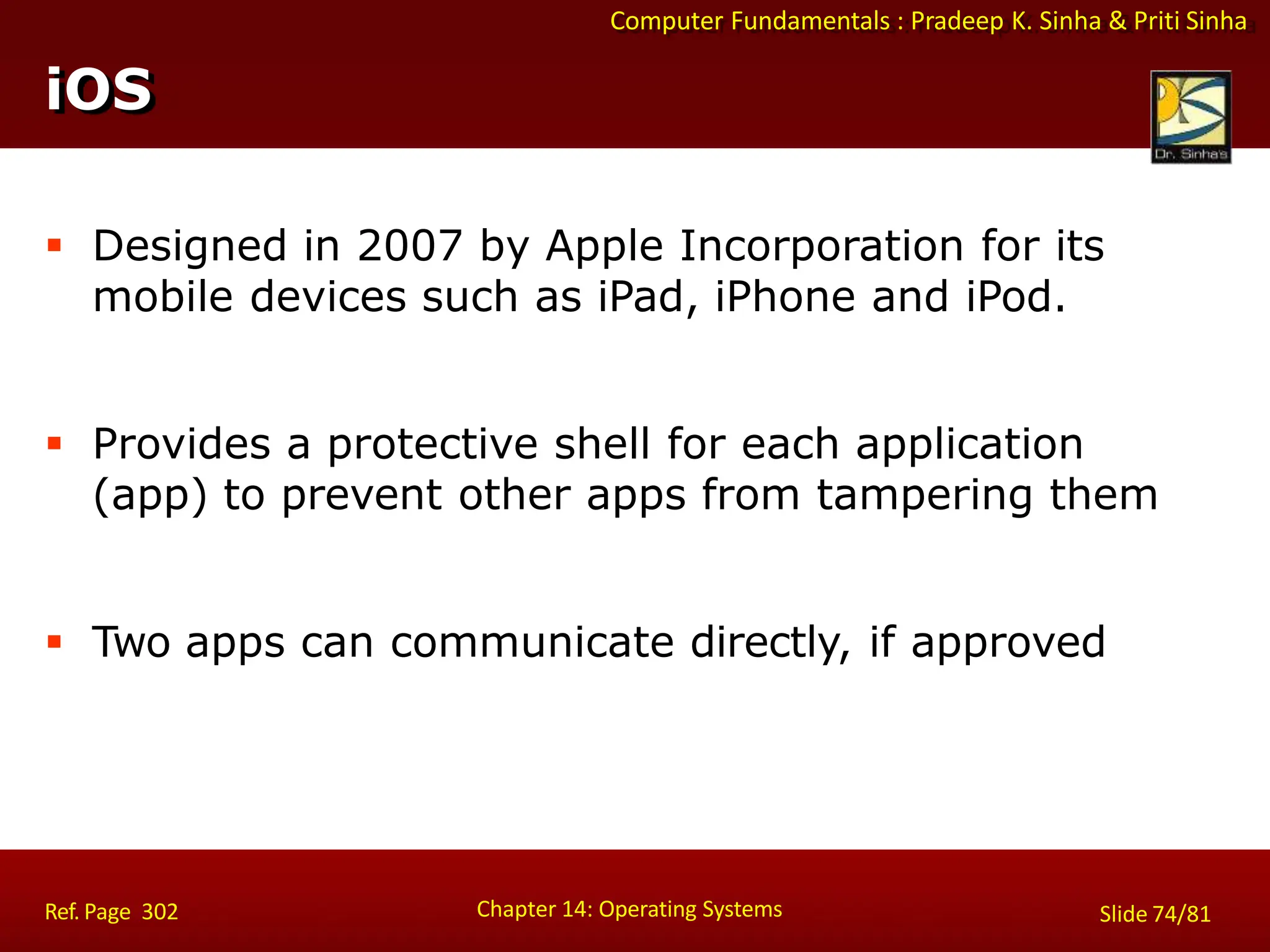 Computer Fundamentals : Pradeep K. Sinha & Priti Sinha

iOS

Dr. Sinha's

▪ Designed in 2007 by Apple Incorporation for its mobile devices such as iPad, iPhone and iPod.

▪ Provides a protective shell for each application (app) to prevent other apps from tampering them

▪ Two apps can communicate directly, if approved

Ref. Page 302

Chapter 14: Operating Systems

Slide 74/81